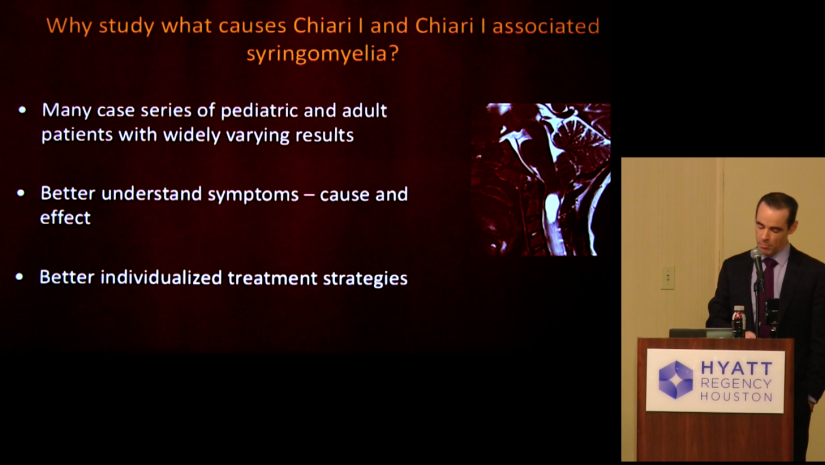 Why study what causes Chiari I and Chiari I associated syringomyelia?

• Many case series of pediatric and adult patients with widely varying results

• Better understand symptoms – cause and effect

• Better individualized treatment strategies

HYATT REGENCY HOUSTON